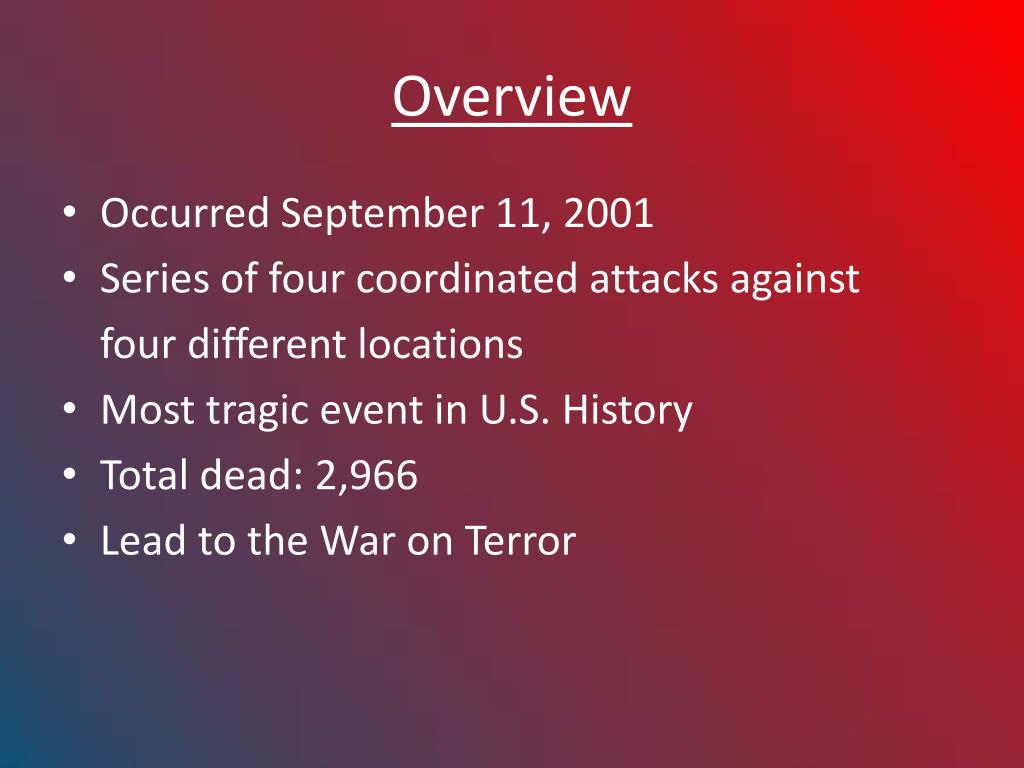 Overview

• Occurred September 11, 2001
• Series of four coordinated attacks against four different locations
• Most tragic event in U.S. History
• Total dead: 2,966
• Lead to the War on Terror